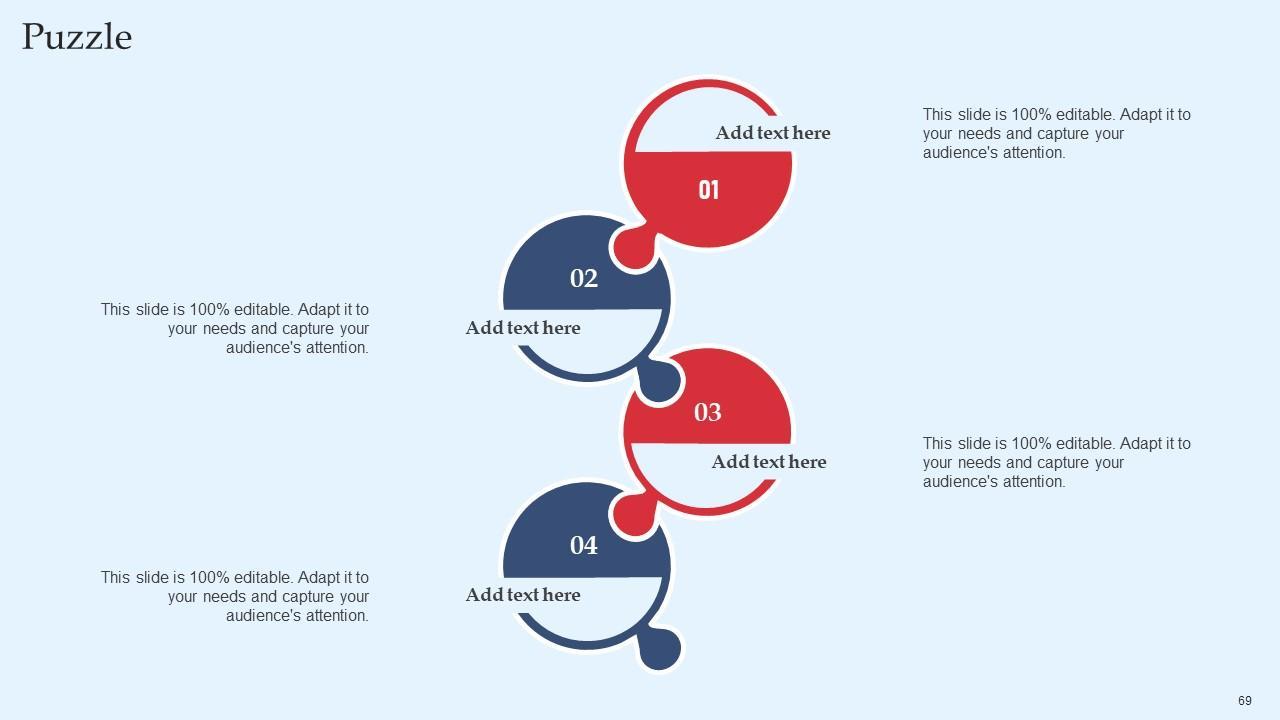 Puzzle

Add text here

01

This slide is 100% editable. Adapt it to your needs and capture your audience's attention.

02

Add text here

This slide is 100% editable. Adapt it to your needs and capture your audience's attention.

03

Add text here

This slide is 100% editable. Adapt it to your needs and capture your audience's attention.

04

Add text here

This slide is 100% editable. Adapt it to your needs and capture your audience's attention.

69